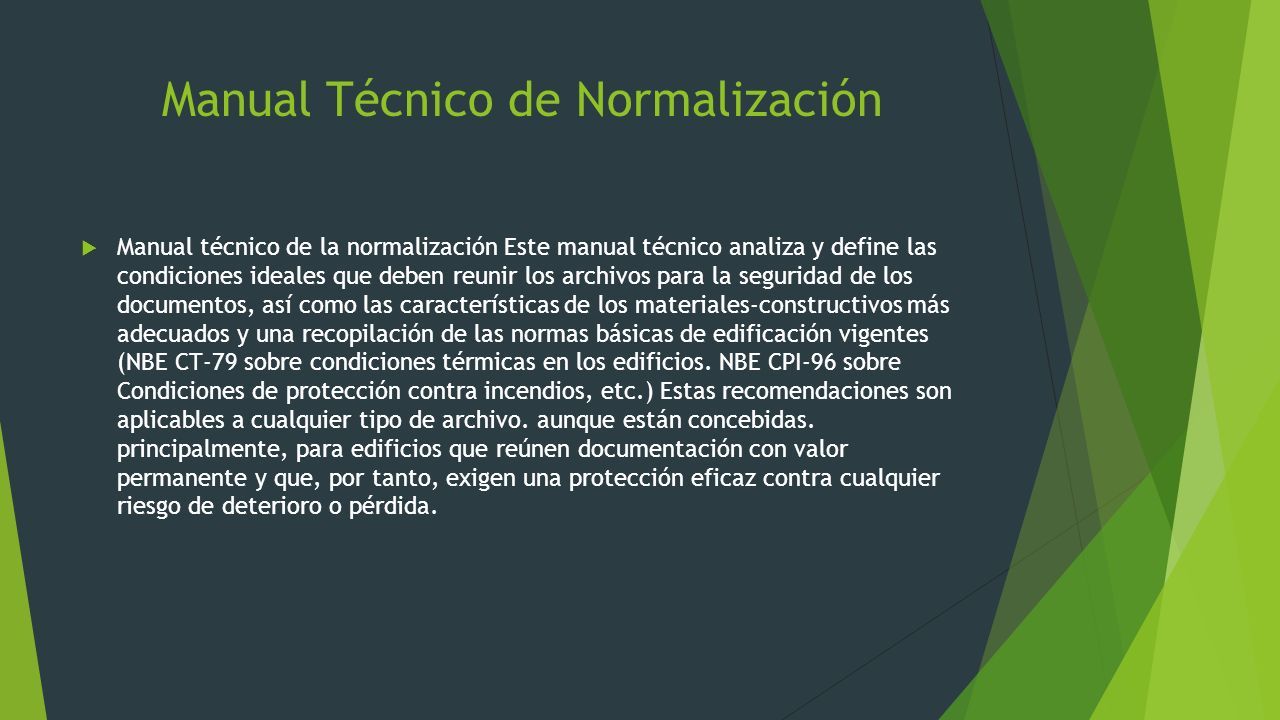 Manual Técnico de Normalización

Manual técnico de la normalización Este manual técnico analiza y define las condiciones ideales que deben reunir los archivos para la seguridad de los documentos, así como las características de los materiales-constructivos más adecuados y una recopilación de las normas básicas de edificación vigentes (NBE CT-79 sobre condiciones térmicas en los edificios. NBE CPI-96 sobre Condiciones de protección contra incendios, etc.) Estas recomendaciones son aplicables a cualquier tipo de archivo. aunque están concebidas. principalmente, para edificios que reúnen documentación con valor permanente y que, por tanto, exigen una protección eficaz contra cualquier riesgo de deterioro o pérdida.